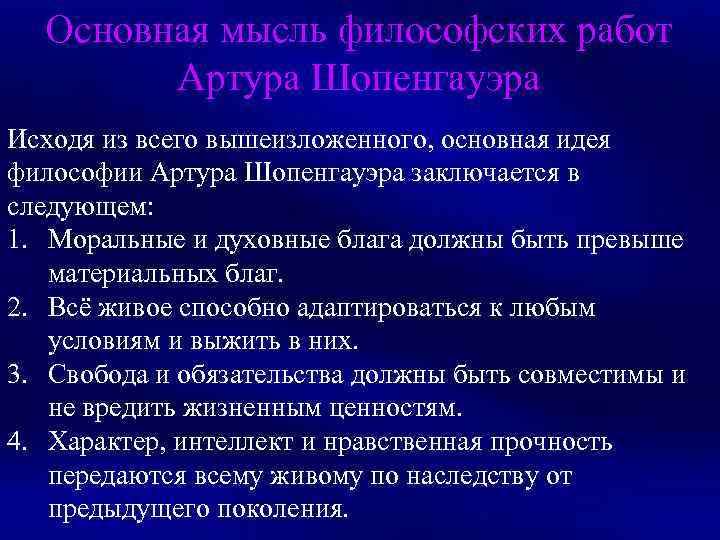 Основная мысль философских работ Артура Шопенгауэра

Исходя из всего вышеизложенного, основная идея философии Артура Шопенгауэра заключается в следующем:

1. Моральные и духовные блага должны быть превыше материальных благ.
2. Всё живое способно адаптироваться к любым условиям и выжить в них.
3. Свобода и обязательства должны быть совместимы и не вредить жизненным ценностям.
4. Характер, интеллект и нравственная прочность передаются всему живому по наследству от предыдущего поколения.